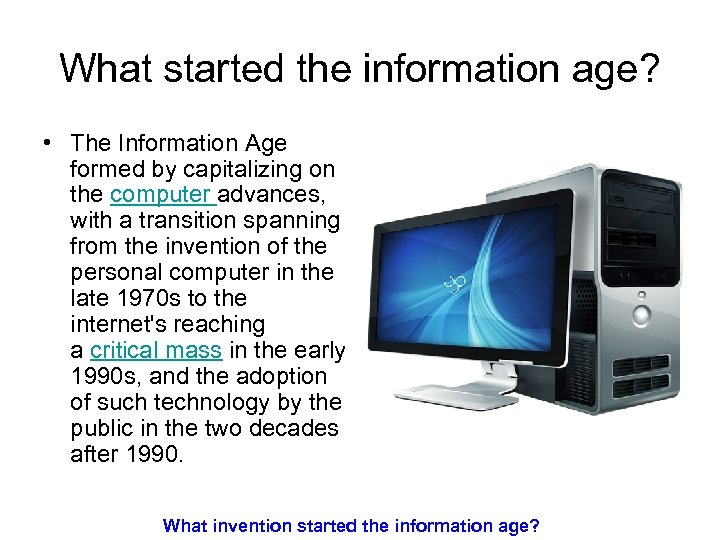 What started the information age?

• The Information Age formed by capitalizing on the computer advances, with a transition spanning from the invention of the personal computer in the late 1970s to the internet's reaching a critical mass in the early 1990s, and the adoption of such technology by the public in the two decades after 1990.

What invention started the information age?